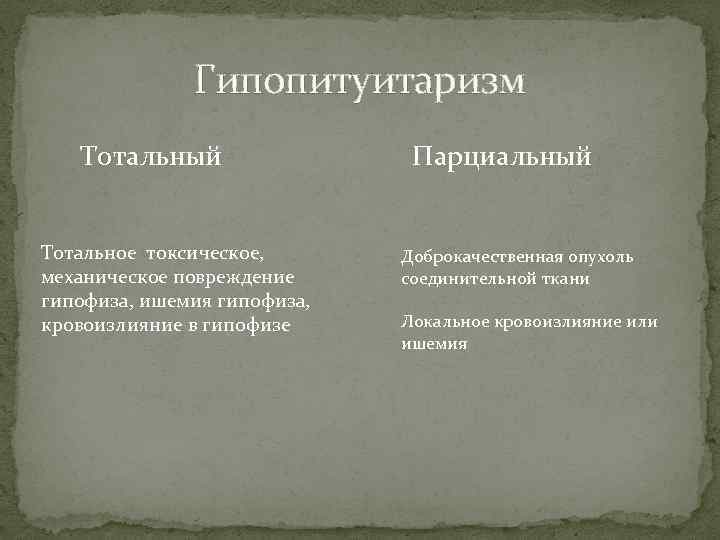 Гипопитуитаризм

Тотальный

Тотальное токсическое, механическое повреждение гипофиза, ишемия гипофиза, кровоизлияние в гипофизе

Парциальный

Доброкачественная опухоль соединительной ткани

Локальное кровоизлияние или ишемия